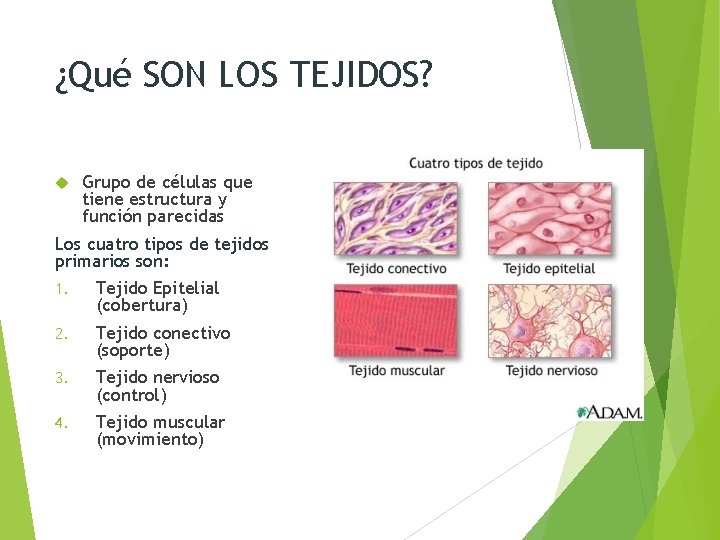 ¿Qué SON LOS TEJIDOS?

Grupo de células que tiene estructura y función parecidas

Los cuatro tipos de tejidos primarios son:

1. Tejido Epitelial (cobertura)
2. Tejido conectivo (soporte)
3. Tejido nervioso (control)
4. Tejido muscular (movimiento)

Cuatro tipos de tejido

Tejido conectivo

Tejido epitelial

Tejido muscular

Tejido nervioso

A.D.A.M.